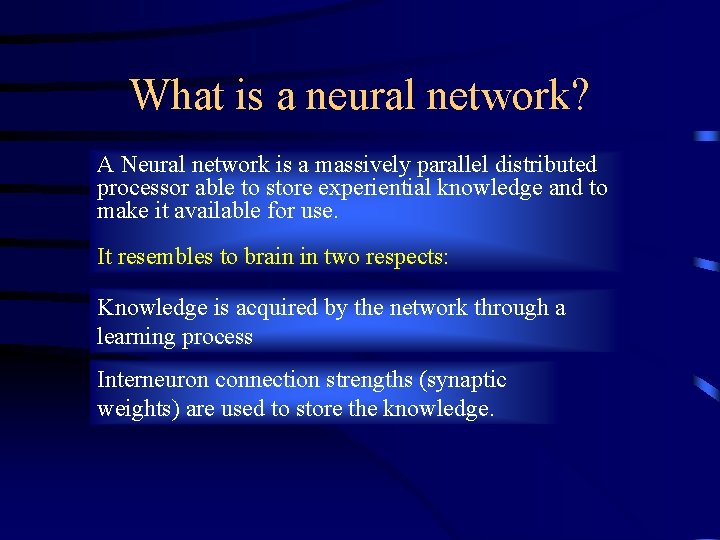 What is a neural network?

A Neural network is a massively parallel distributed processor able to store experiential knowledge and to make it available for use.

It resembles to brain in two respects:

Knowledge is acquired by the network through a learning process

Interneuron connection strengths (synaptic weights) are used to store the knowledge.